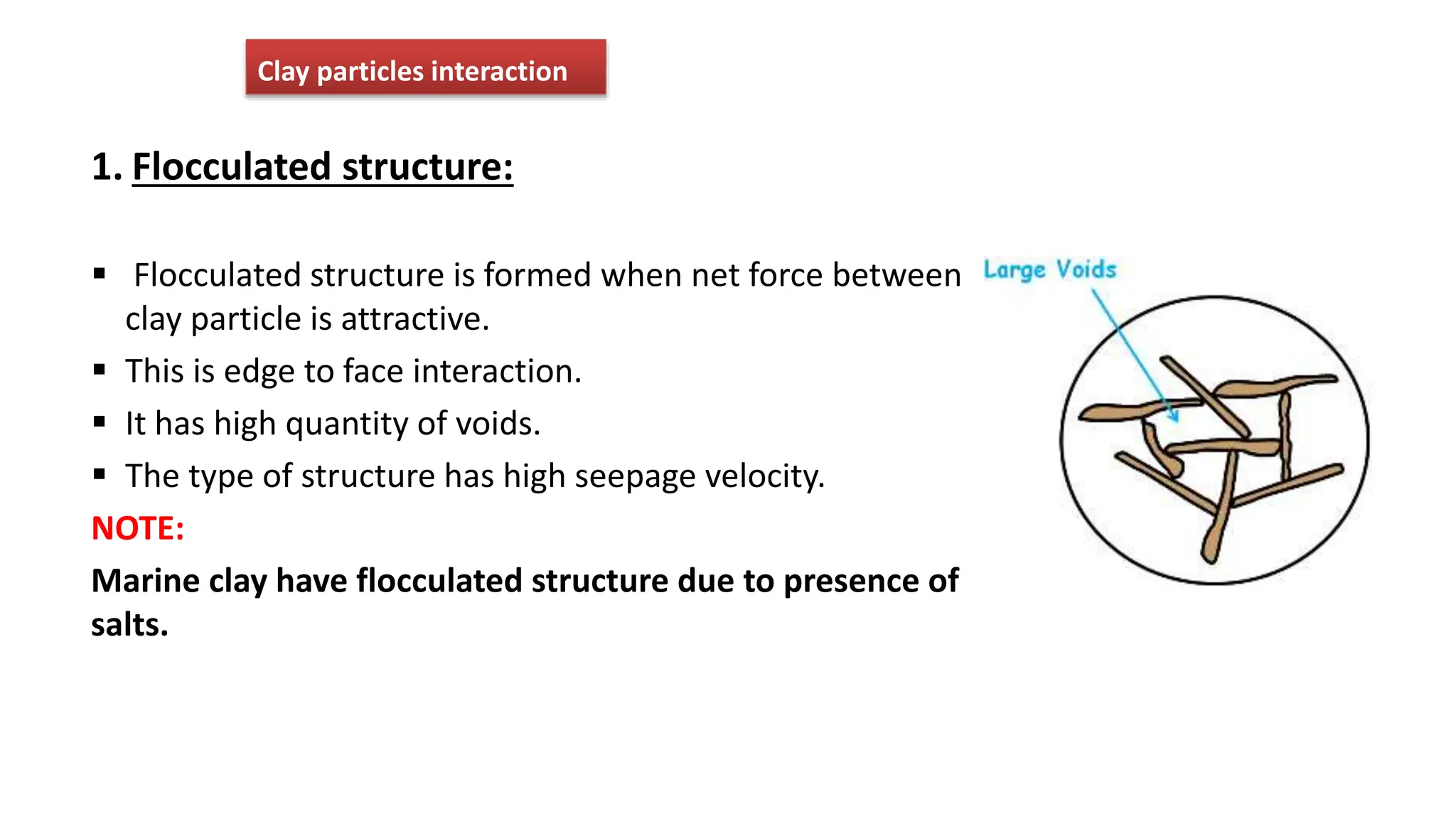 Clay particles interaction

1. Flocculated structure:

▪ Flocculated structure is formed when net force between clay particle is attractive.
▪ This is edge to face interaction.
▪ It has high quantity of voids.
▪ The type of structure has high seepage velocity.

NOTE:

Marine clay have flocculated structure due to presence of salts.

Large Voids